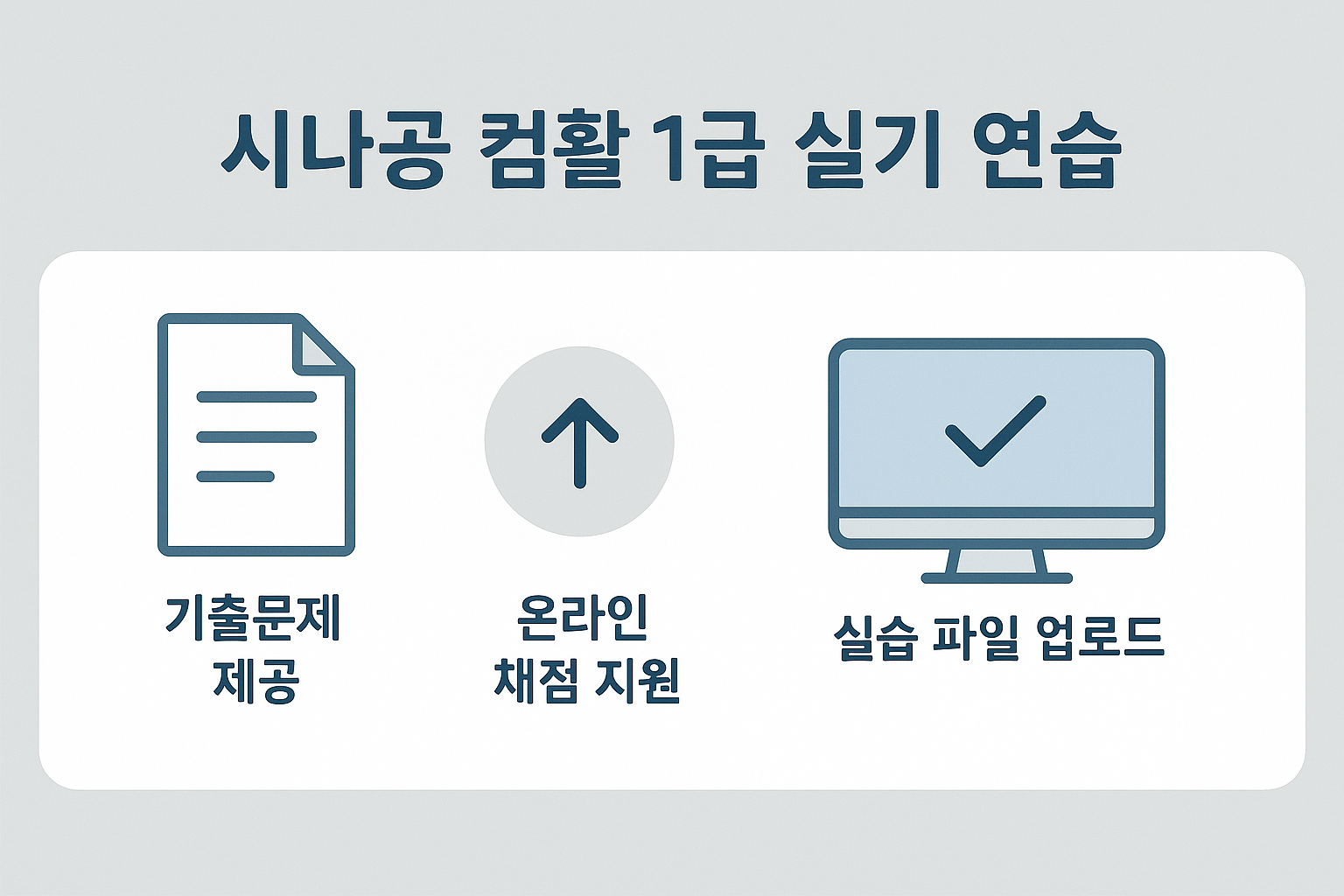 시나공 컴활 1급 실기 연습

기출문제 제공

온라인 채점 지원

실습 파일 업로드